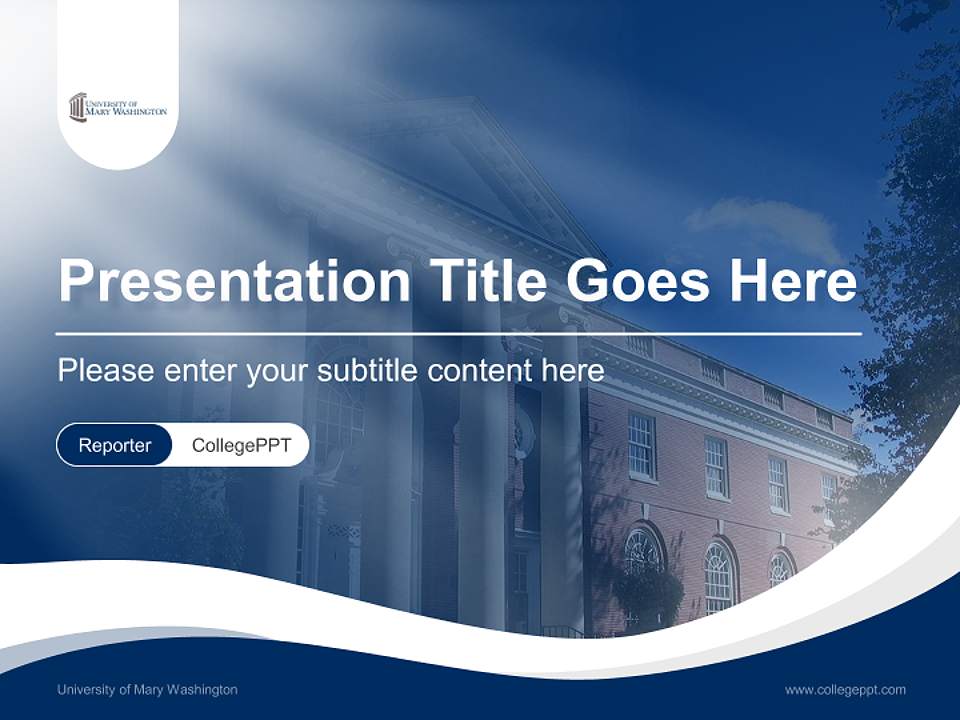 UNIVERSITY OF MARY WASHINGTON

Presentation Title Goes Here

Please enter your subtitle content here

Reporter CollegePPT

University of Mary Washington

www.collegeppt.com